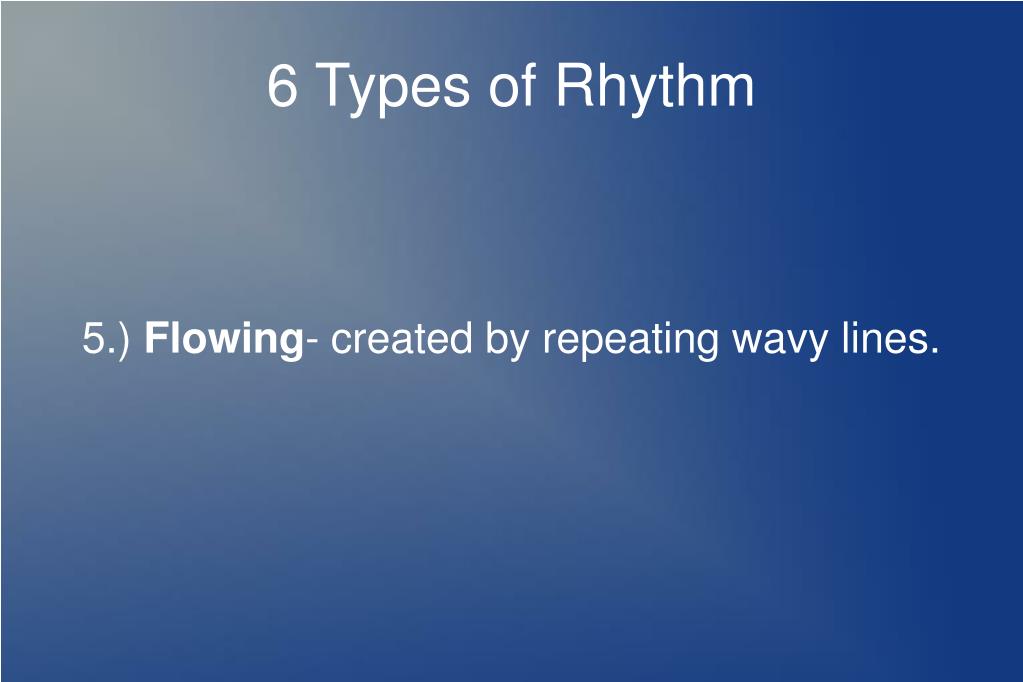 6 Types of Rhythm

5.) Flowing- created by repeating wavy lines.